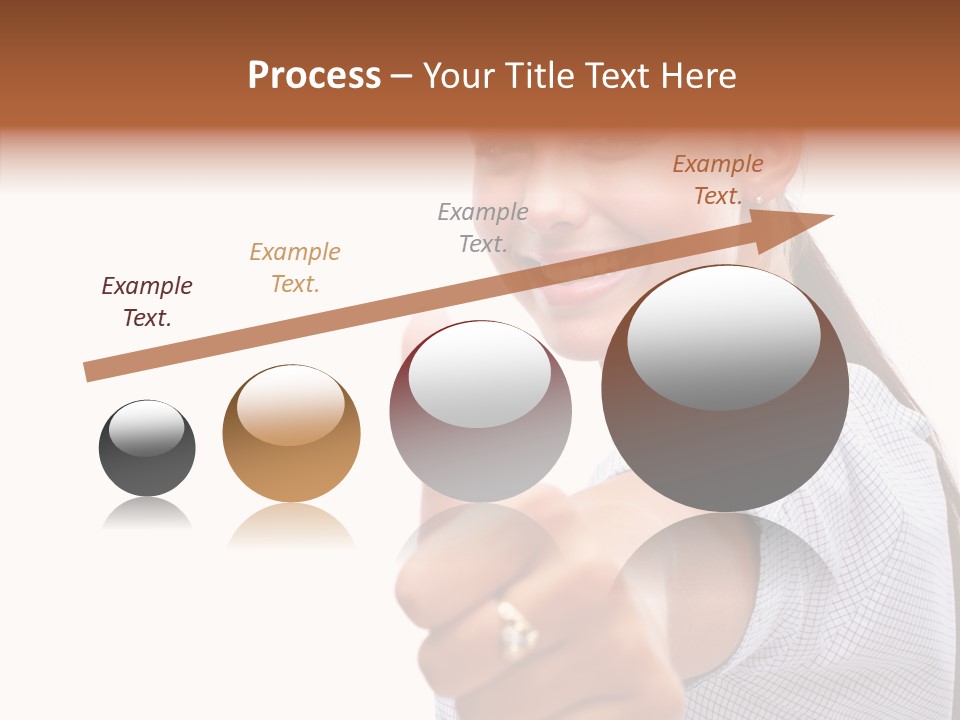 Process – Your Title Text Here

Example Text.

Example Text.

Example Text.

Example Text.